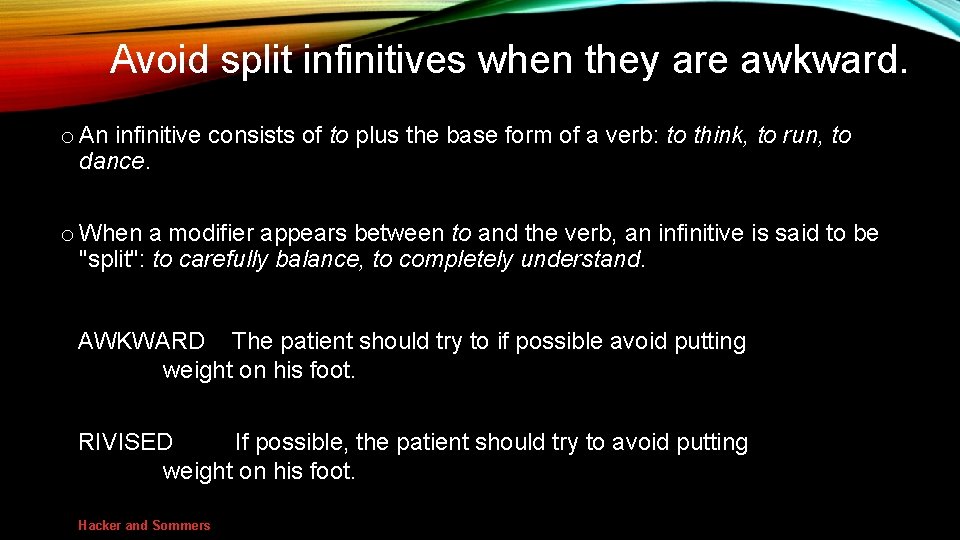 Avoid split infinitives when they are awkward.

o An infinitive consists of to plus the base form of a verb: to think, to run, to dance.

o When a modifier appears between to and the verb, an infinitive is said to be "split": to carefully balance, to completely understand.

AWKWARD The patient should try to if possible avoid putting weight on his foot.

RIVISED If possible, the patient should try to avoid putting weight on his foot.

Hacker and Sommers